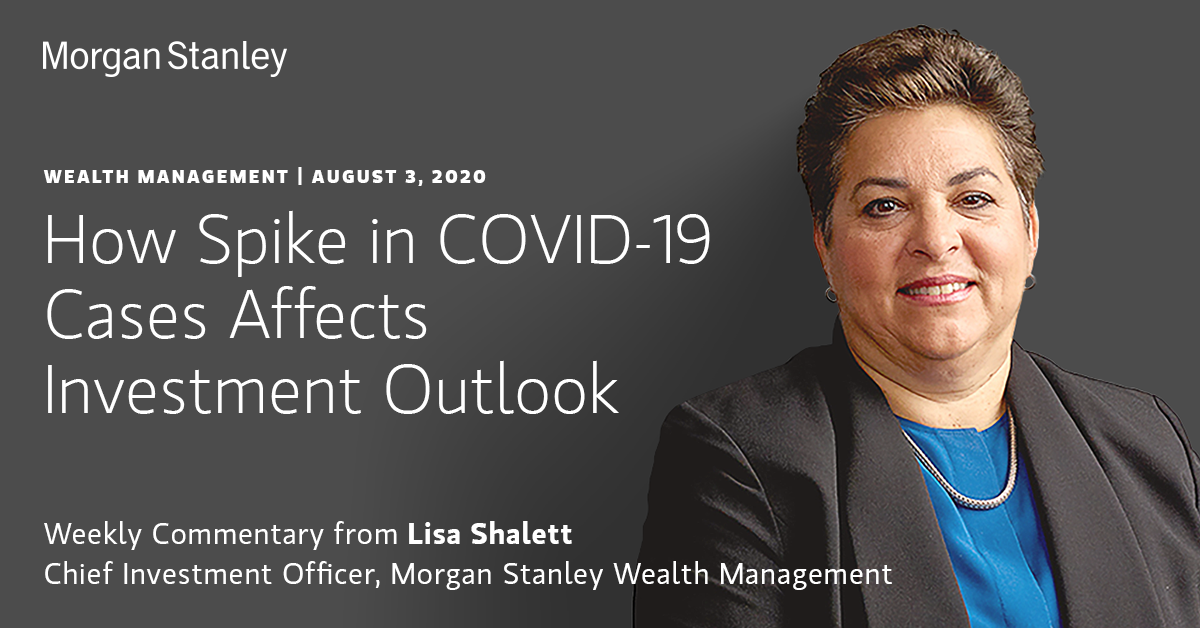 Morgan Stanley

WEALTH MANAGEMENT | AUGUST 3, 2020

How Spike in COVID-19 Cases Affects Investment Outlook

Weekly Commentary from Lisa Shalett
Chief Investment Officer, Morgan Stanley Wealth Management